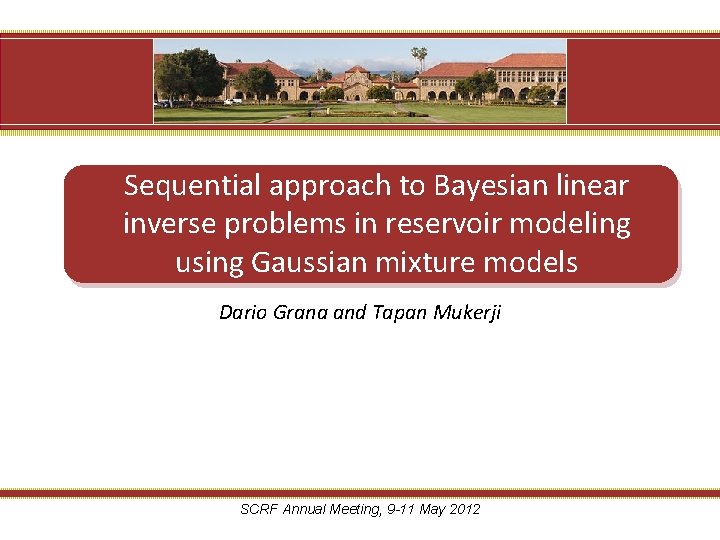 Sequential approach to Bayesian linear inverse problems in reservoir modeling using Gaussian mixture models

Dario Grana and Tapan Mukerji

SCRF Annual Meeting, 9-11 May 2012